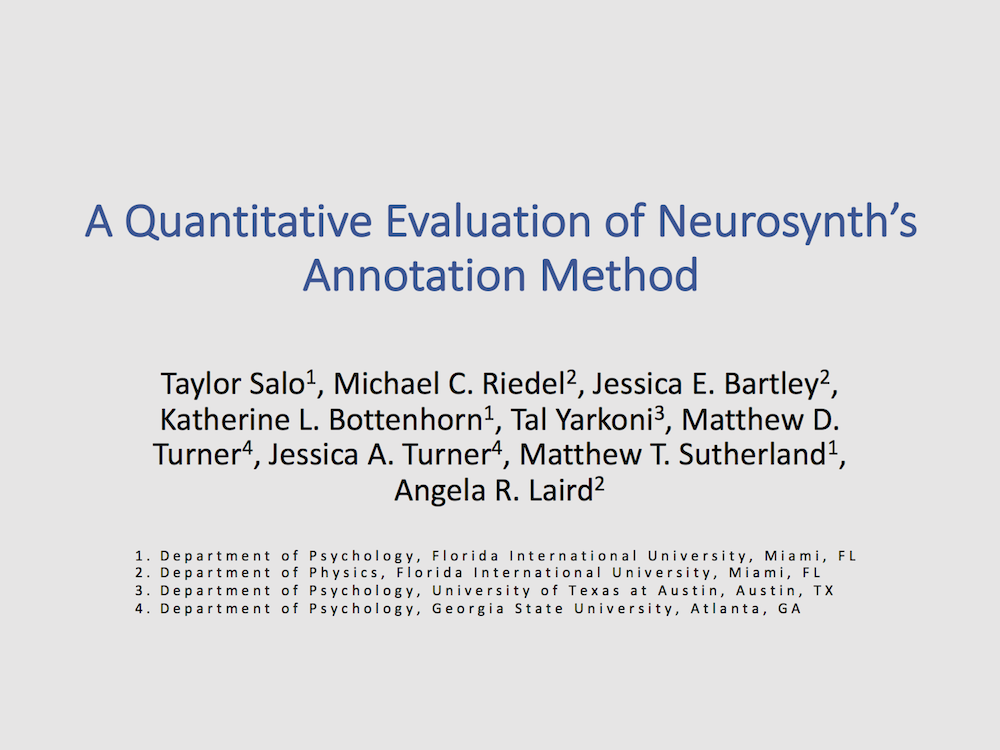 A Quantitative Evaluation of Neurosynth's Annotation Method

Taylor Salo$^1$, Michael C. Riedel$^2$, Jessica E. Bartley$^2$, Katherine L. Bottenhorn$^1$, Tal Yarkoni$^3$, Matthew D. Turner$^4$, Jessica A. Turner$^4$, Matthew T. Sutherland$^1$, Angela R. Laird$^2$

1. Department of Psychology, Florida International University, Miami, FL
2. Department of Physics, Florida International University, Miami, FL
3. Department of Psychology, University of Texas at Austin, Austin, TX
4. Department of Psychology, Georgia State University, Atlanta, GA